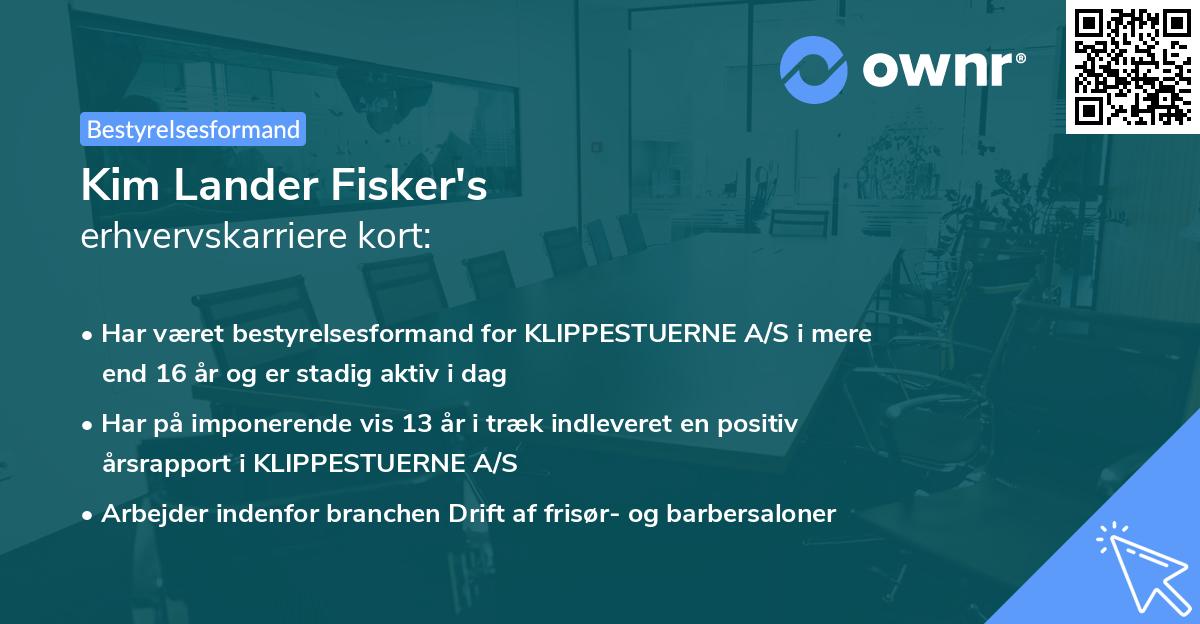 ownr®

Bestyrelsesformand

Kim Lander Fisker's
erhvervskarriere kort:

• Har været bestyrelsesformand for KLIPPESTUERNE A/S i mere end 16 år og er stadig aktiv i dag

• Har på imponerende vis 13 år i træk indleveret en positiv årsrapport i KLIPPESTUERNE A/S

• Arbejder indenfor branchen Drift af frisør- og barbersaloner